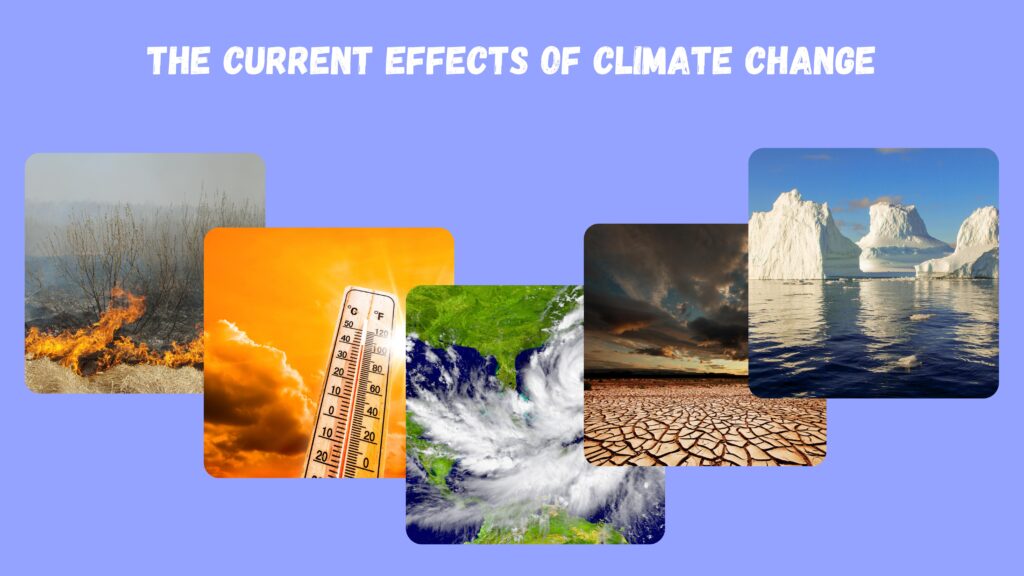 THE CURRENT EFFECTS OF CLIMATE CHANGE

°C °F
50 120
40 100
30 80
20 60
10 40
0 20
10 0
20